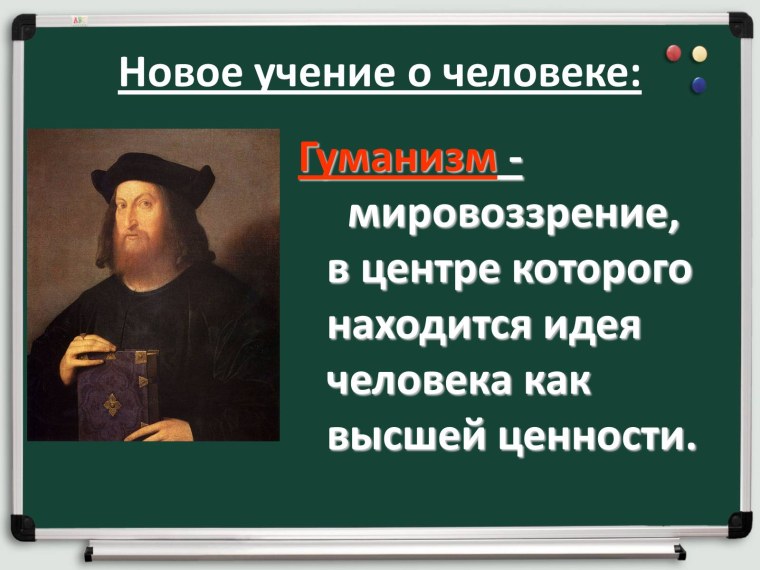 Новое учение о человеке:

Гуманизм - мировоззрение, в центре которого находится идея человека как высшей ценности.